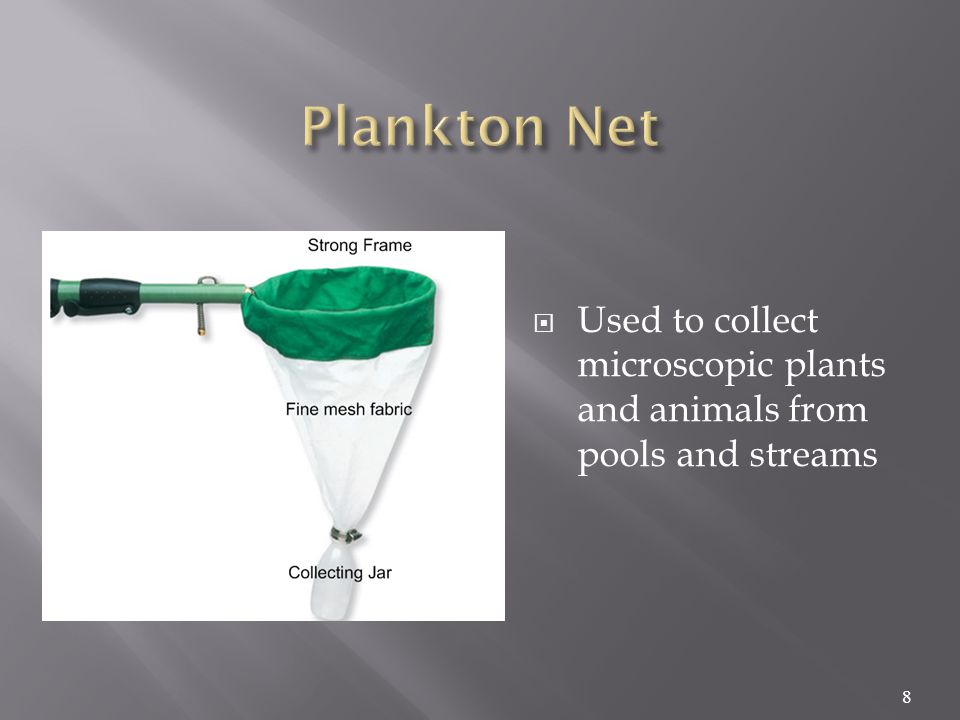 Plankton Net

Strong Frame

Fine mesh fabric

Collecting Jar

Used to collect microscopic plants and animals from pools and streams

8